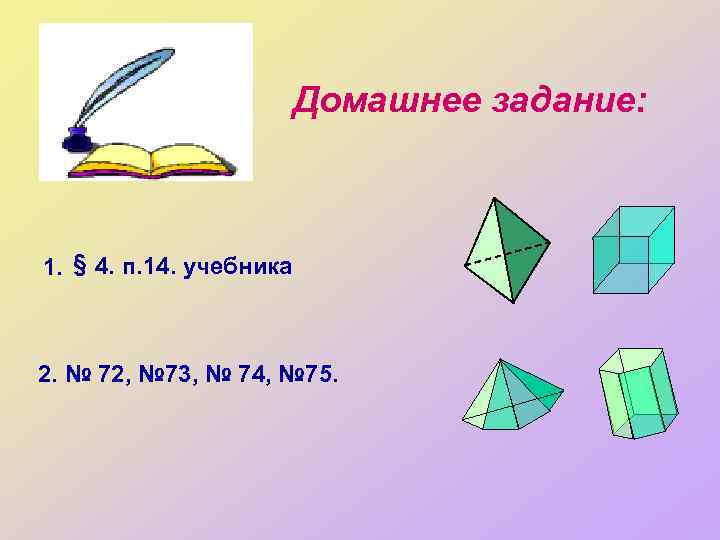 Домашнее задание:

1. § 4. п.14. учебника

2. № 72, №73, № 74, №75.